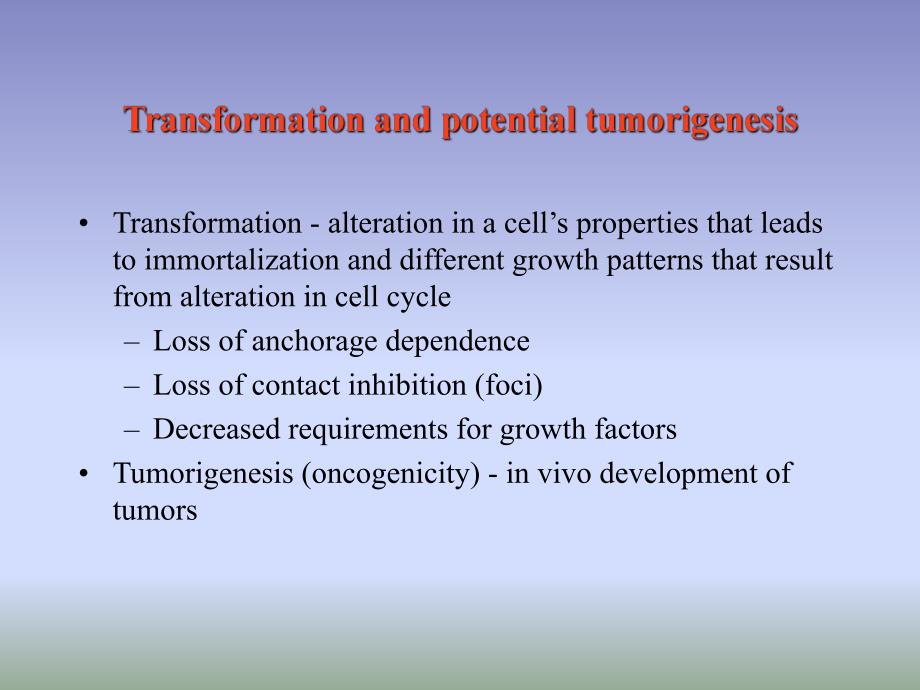 Transformation and potential tumorigenesis

• Transformation - alteration in a cell’s properties that leads to immortalization and different growth patterns that result from alteration in cell cycle
  – Loss of anchorage dependence
  – Loss of contact inhibition (foci)
  – Decreased requirements for growth factors
• Tumorigenesis (oncogenicity) - in vivo development of tumors